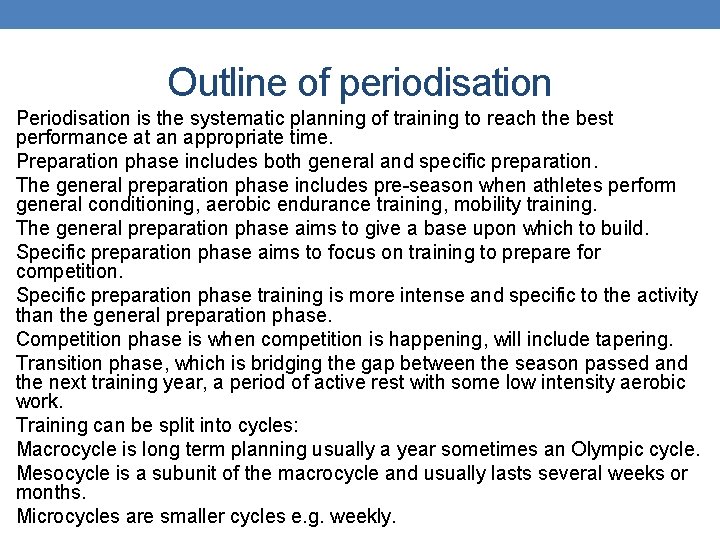 Outline of periodisation

Periodisation is the systematic planning of training to reach the best performance at an appropriate time.

Preparation phase includes both general and specific preparation.

The general preparation phase includes pre-season when athletes perform general conditioning, aerobic endurance training, mobility training.

The general preparation phase aims to give a base upon which to build.

Specific preparation phase aims to focus on training to prepare for competition.

Specific preparation phase training is more intense and specific to the activity than the general preparation phase.

Competition phase is when competition is happening, will include tapering.

Transition phase, which is bridging the gap between the season passed and the next training year, a period of active rest with some low intensity aerobic work.

Training can be split into cycles:

Macrocycle is long term planning usually a year sometimes an Olympic cycle.

Mesocycle is a subunit of the macrocycle and usually lasts several weeks or months.

Microcycles are smaller cycles e.g. weekly.